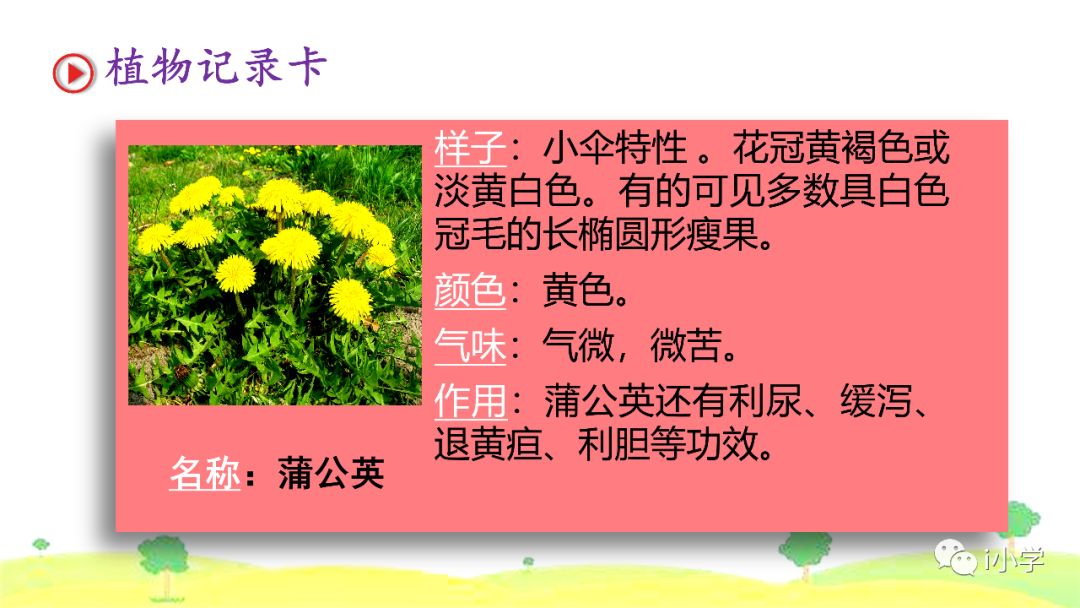 植物记录卡

样子：小伞特性 。花冠黄褐色或淡黄白色。有的可见多数具白色冠毛的长椭圆形瘦果。

颜色：黄色。

气味：气微，微苦。

作用：蒲公英还有利尿、缓泻、退黄疸、利胆等功效。

名称：蒲公英

i小学